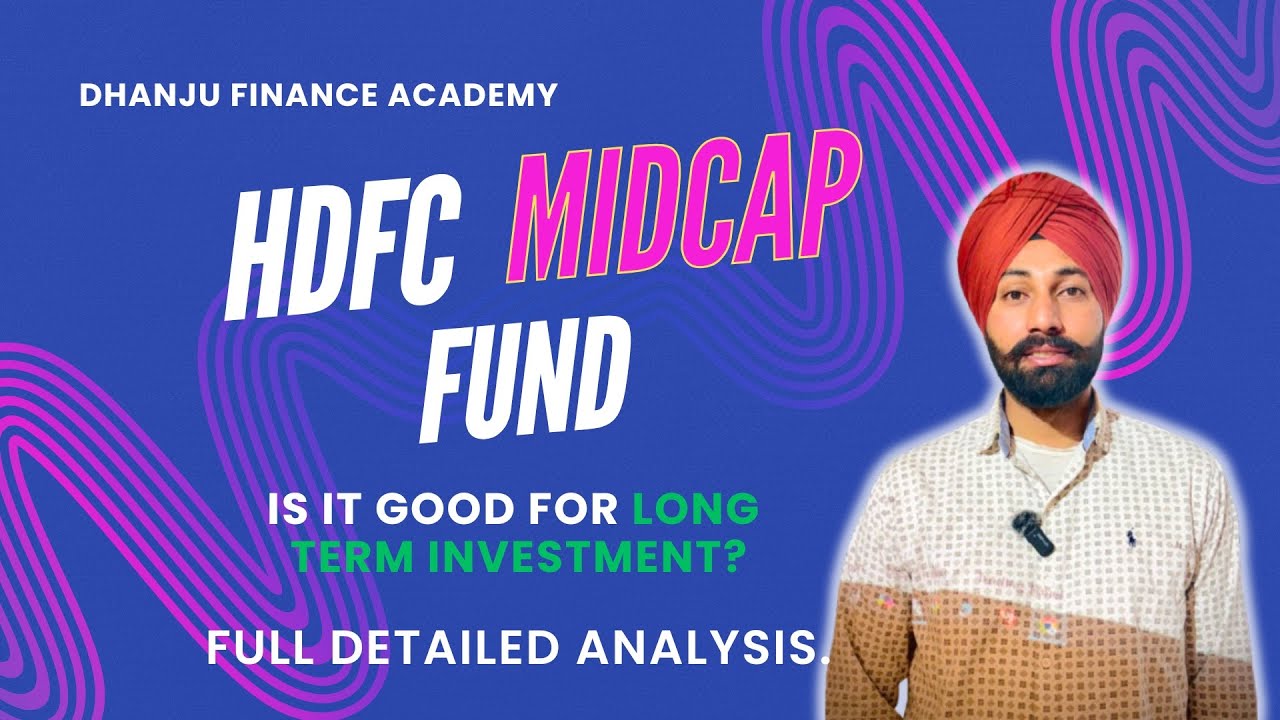 DHANJU FINANCE ACADEMY

HDFC MIDCAP FUND

IS IT GOOD FOR LONG TERM INVESTMENT?

FULL DETAILED ANALYSIS.